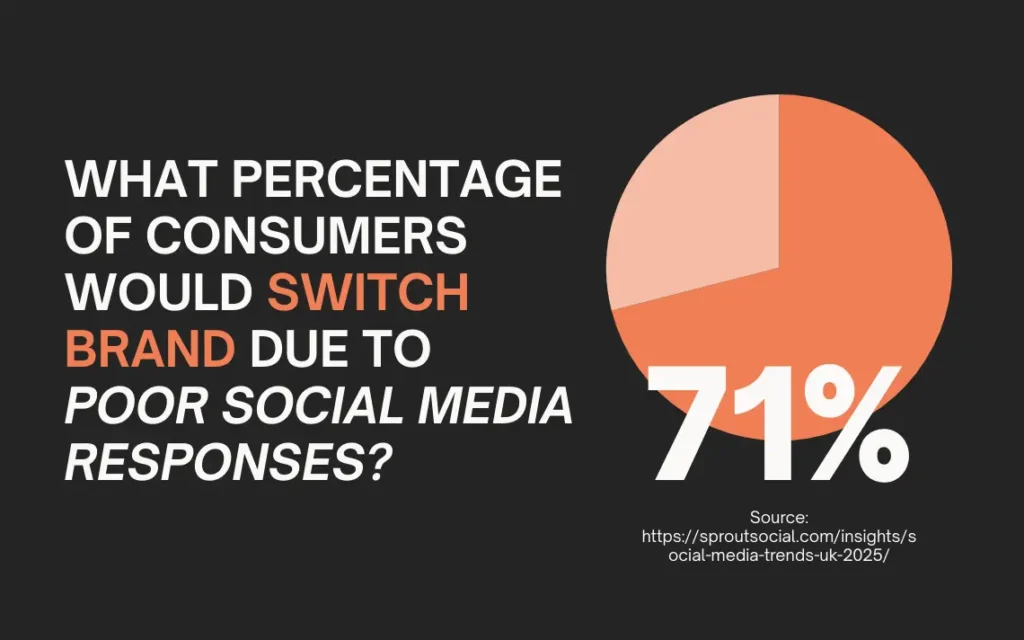 WHAT PERCENTAGE OF CONSUMERS WOULD SWITCH BRAND DUE TO POOR SOCIAL MEDIA RESPONSES?

71%

Source: https://sproutsocial.com/insights/social-media-trends-uk-2025/